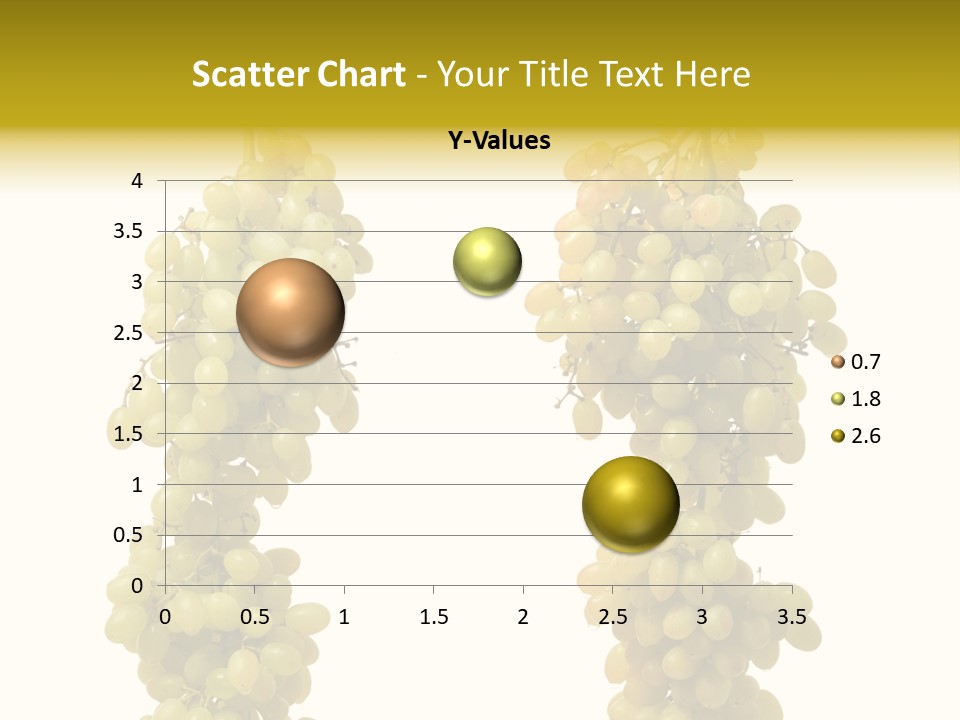 Scatter Chart - Your Title Text Here

Y-Values

4
3.5
3
2.5
2
1.5
1
0.5
0

0 0.5 1 1.5 2 2.5 3 3.5

0.7
1.8
2.6